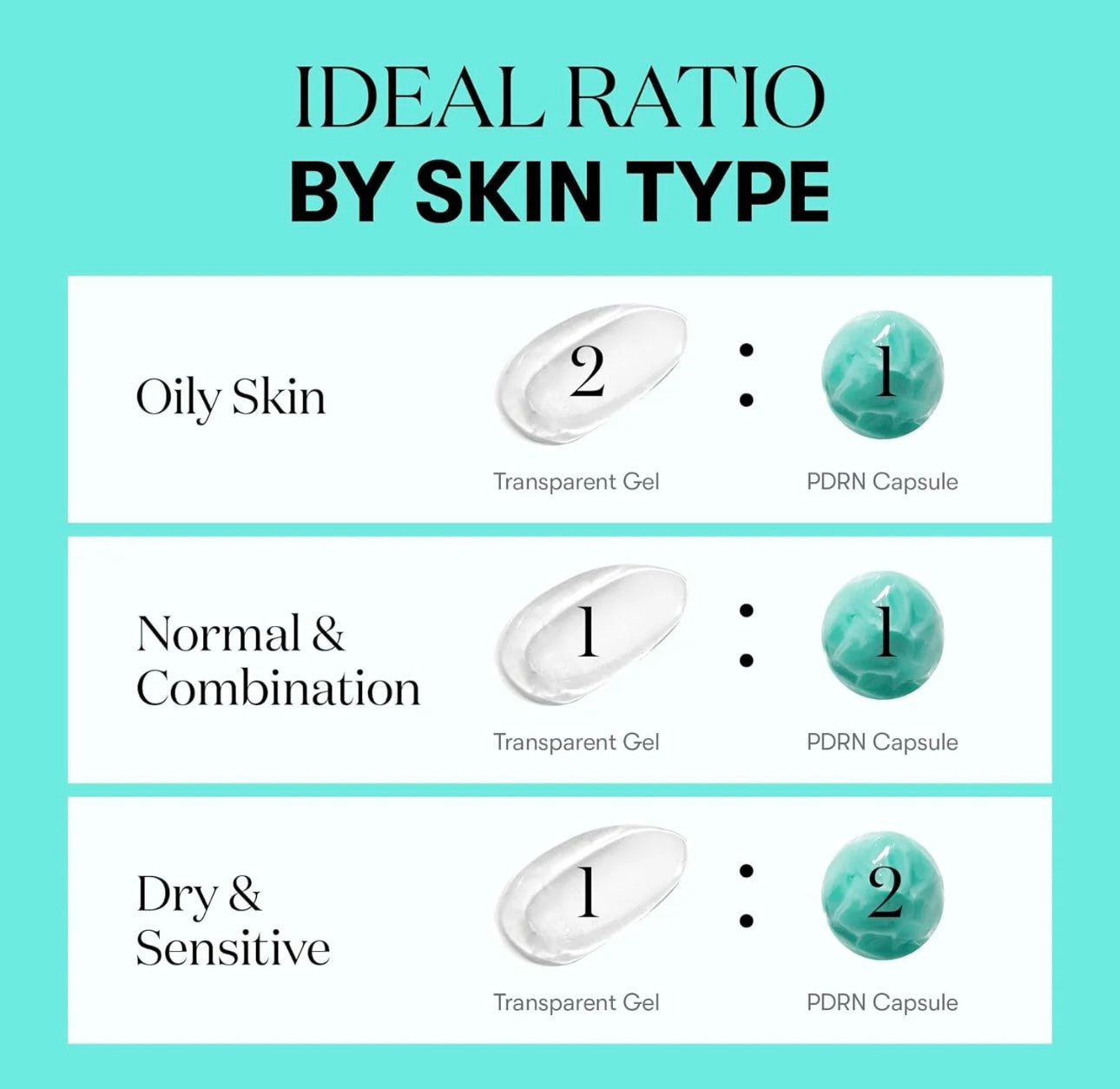 IDEAL RATIO
BY SKIN TYPE

Oily Skin
2 : 1
Transparent Gel
PDRN Capsule

Normal & Combination
1 : 1
Transparent Gel
PDRN Capsule

Dry & Sensitive
1 : 2
Transparent Gel
PDRN Capsule